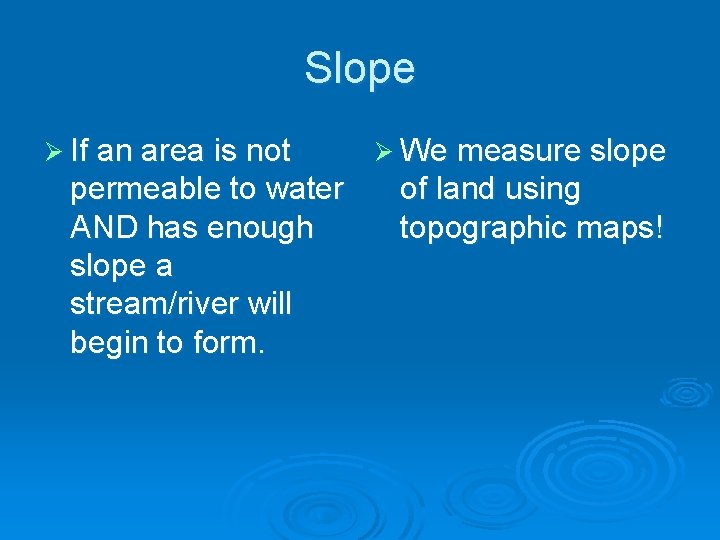 Slope

➢ If an area is not permeable to water AND has enough slope a stream/river will begin to form.

➢ We measure slope of land using topographic maps!